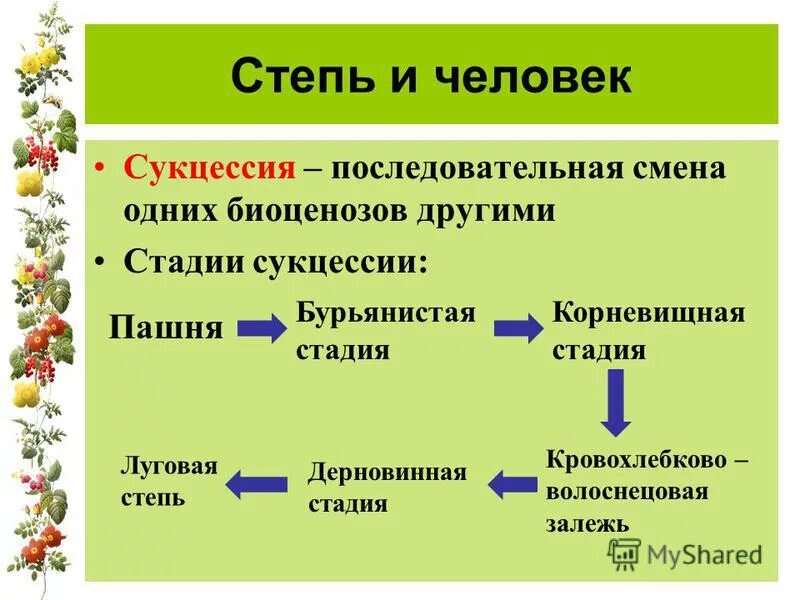 Степь и человек

• Сукцессия – последовательная смена одних биоценозов другими

• Стадии сукцессии:

Пашня

Бурьянистая стадия

Корневищная стадия

Кровохлебково – волоснецовая залежь

Дерновинная стадия

Луговая степь

MyShared